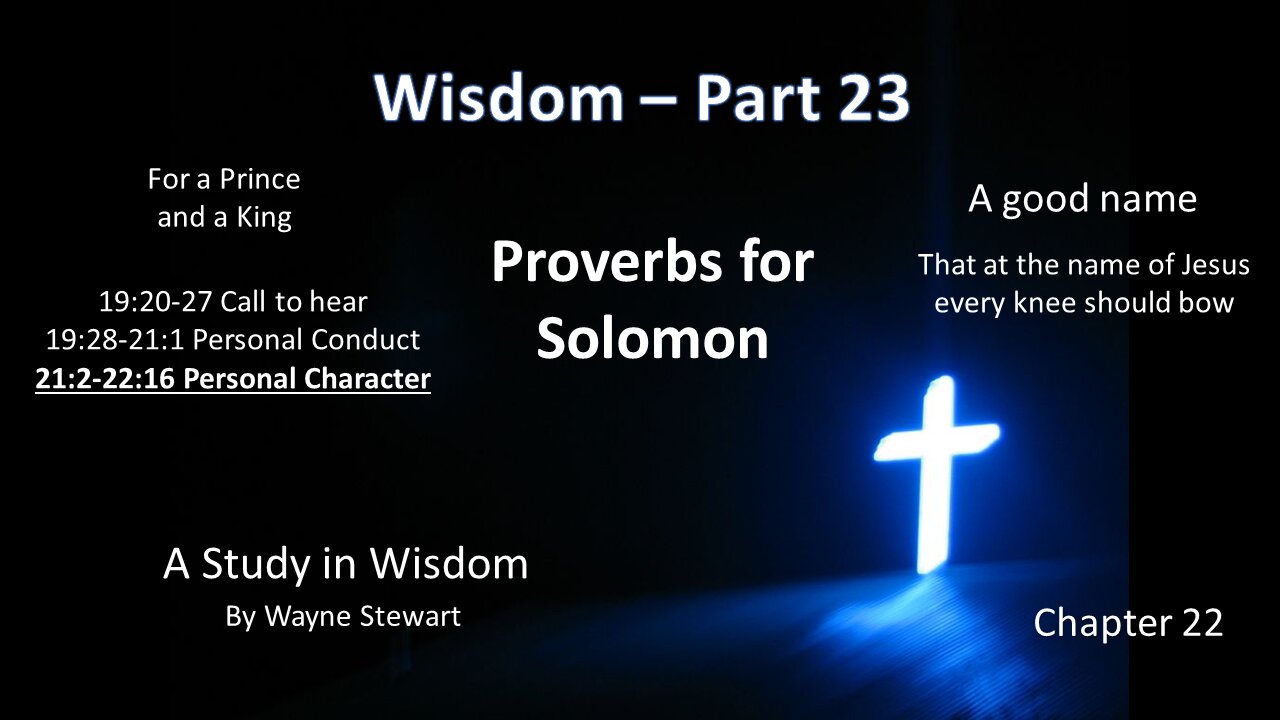 Wisdom – Part 23

For a Prince
and a King

19:20-27 Call to hear
19:28-21:1 Personal Conduct
21:2-22:16 Personal Character

Proverbs for
Solomon

A good name

That at the name of Jesus
every knee should bow

A Study in Wisdom
By Wayne Stewart

Chapter 22